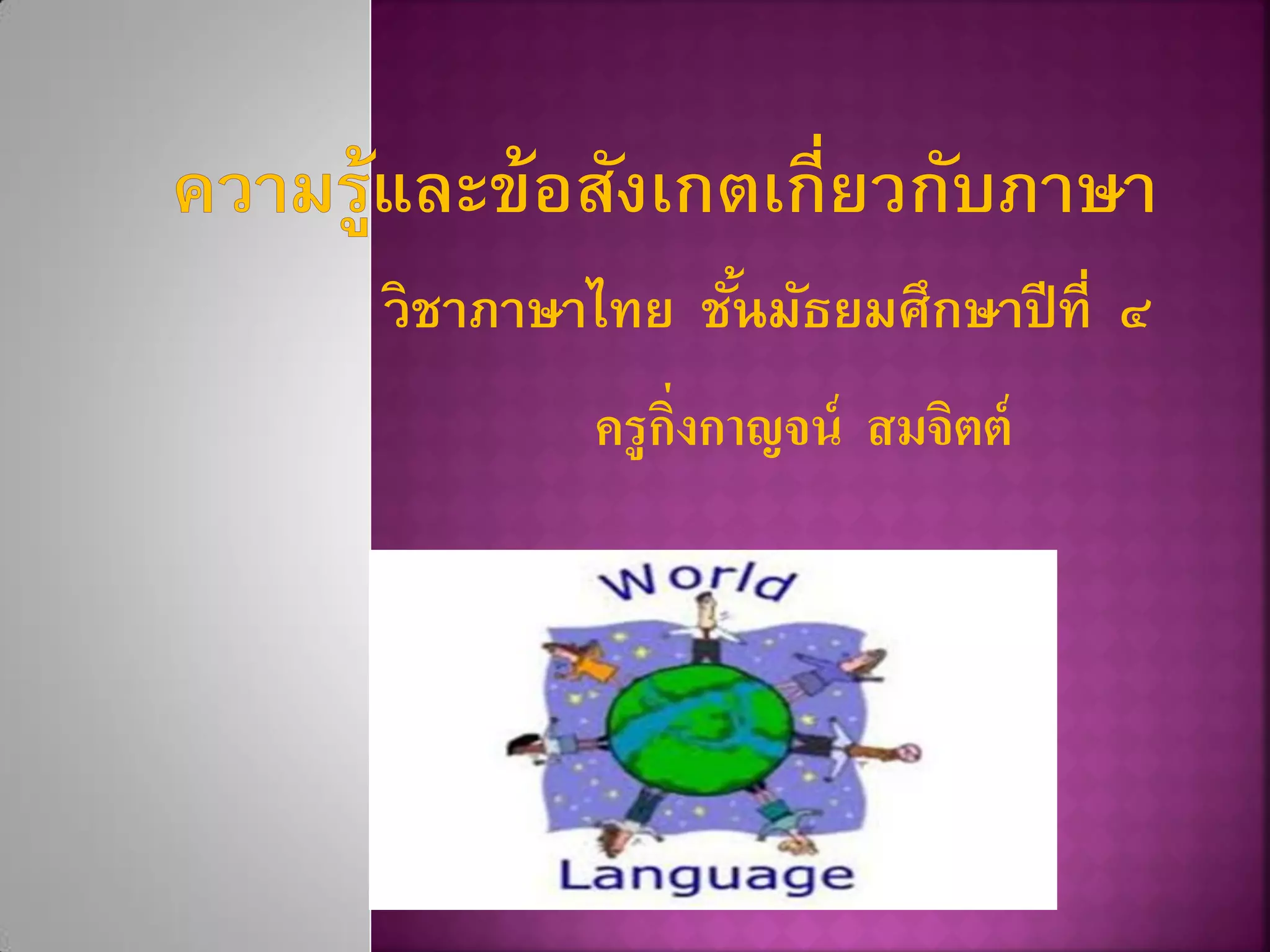 ความรู้และข้อสังเกตเกี่ยวกับภาษา

วิชาภาษาไทย ชั้นมัธยมศึกษาปีที่ ๔

ครูกิ่งกาญจน์ สมจิตต์

World

Language